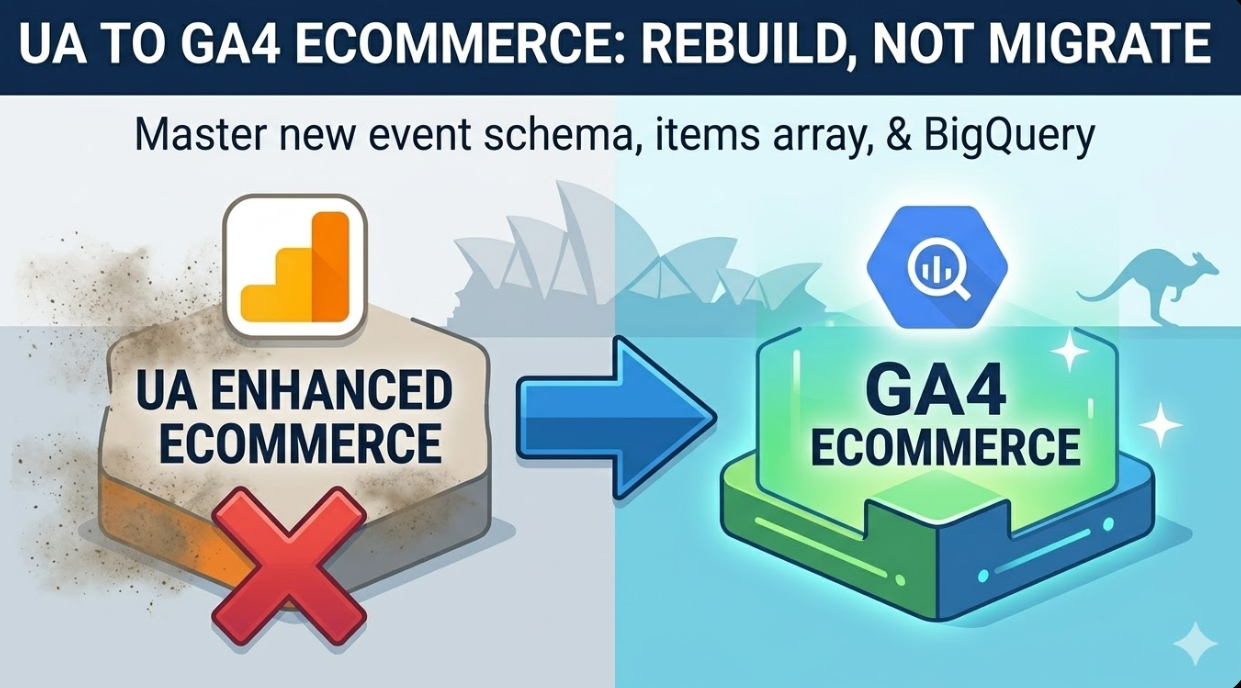 UA TO GA4 ECOMMERCE: REBUILD, NOT MIGRATE

Master new event schema, items array, & BigQuery

UA ENHANCED ECOMMERCE

GA4 ECOMMERCE